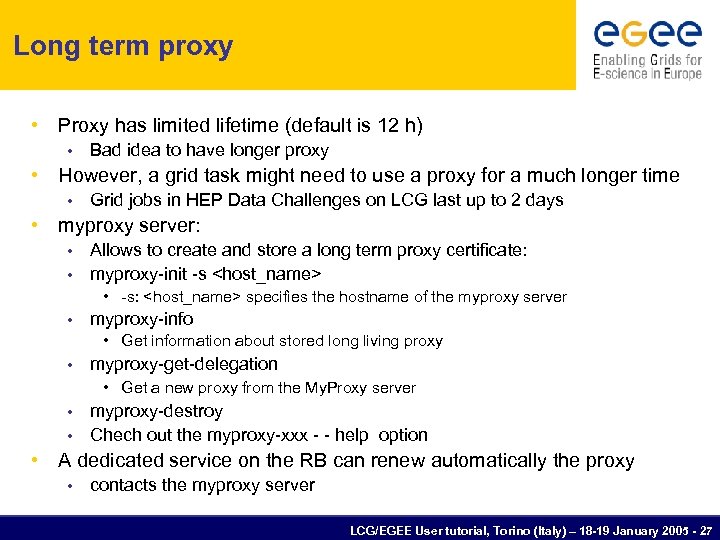 Long term proxy

egee
Enabling Grids for E-science in Europe

• Proxy has limited lifetime (default is 12 h)
  • Bad idea to have longer proxy
• However, a grid task might need to use a proxy for a much longer time
  • Grid jobs in HEP Data Challenges on LCG last up to 2 days
• myproxy server:
  • Allows to create and store a long term proxy certificate:
  • myproxy-init -s <host_name>
    • -s: <host_name> specifies the hostname of the myproxy server
  • myproxy-info
    • Get information about stored long living proxy
  • myproxy-get-delegation
    • Get a new proxy from the MyProxy server
  • myproxy-destroy
  • Chech out the myproxy-xxx - - help option
• A dedicated service on the RB can renew automatically the proxy
  • contacts the myproxy server

LCG/EGEE User tutorial, Torino (Italy) – 18-19 January 2005 - 27